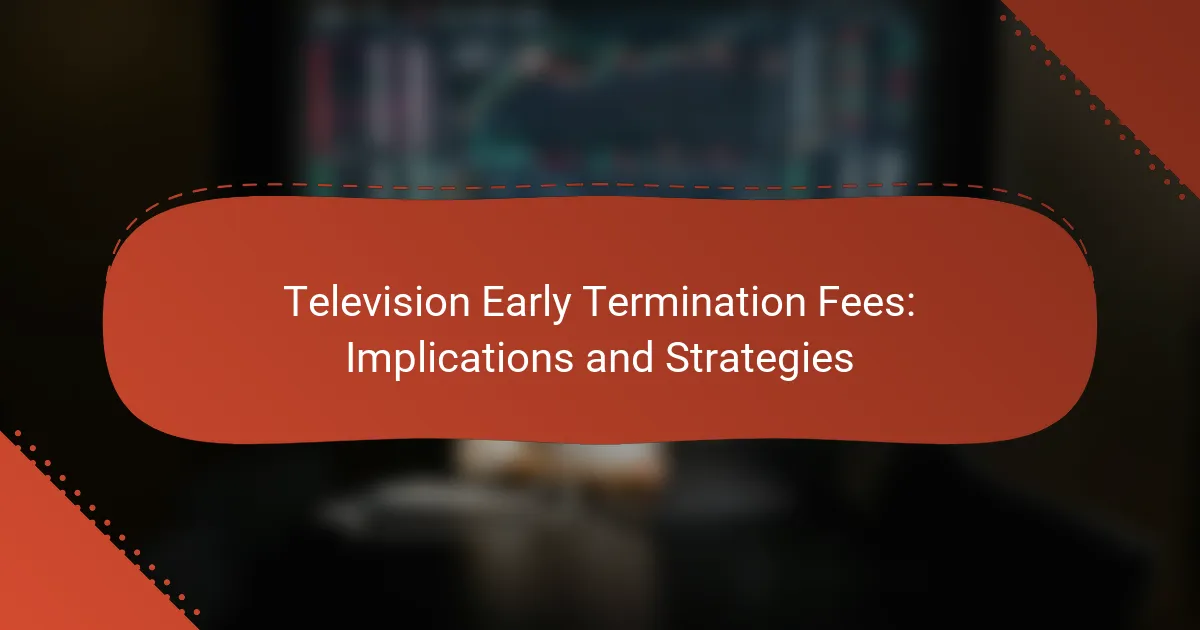 Television Early Termination Fees: Implications and Strategies